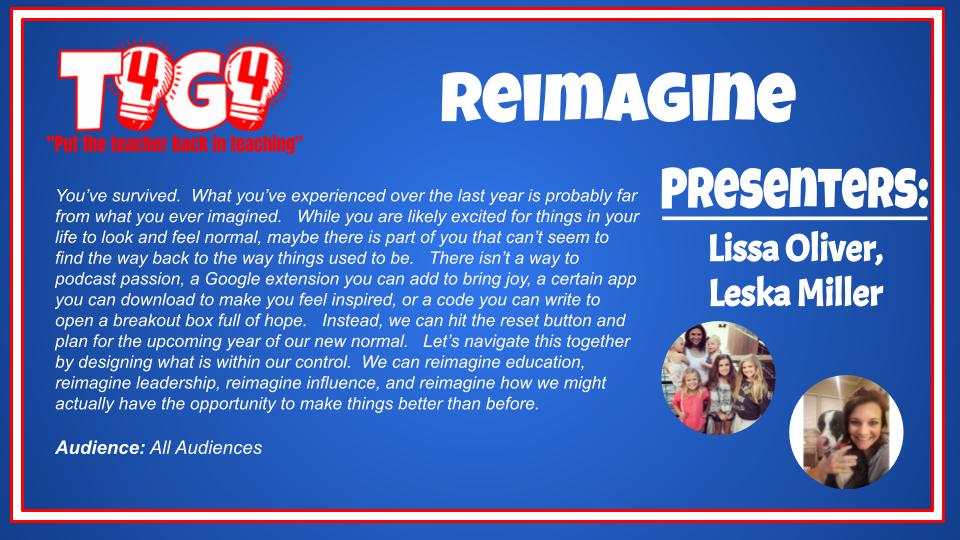 T4G4
"Put the teacher back in teaching"

Reimagine

You've survived. What you've experienced over the last year is probably far from what you ever imagined. While you are likely excited for things in your life to look and feel normal, maybe there is part of you that can't seem to find the way back to the way things used to be. There isn't a way to podcast passion, a Google extension you can add to bring joy, a certain app you can download to make you feel inspired, or a code you can write to open a breakout box full of hope. Instead, we can hit the reset button and plan for the upcoming year of our new normal. Let's navigate this together by designing what is within our control. We can reimagine education, reimagine leadership, reimagine influence, and reimagine how we might actually have the opportunity to make things better than before.

Audience: All Audiences

Presenters:

Lissa Oliver, Leska Miller